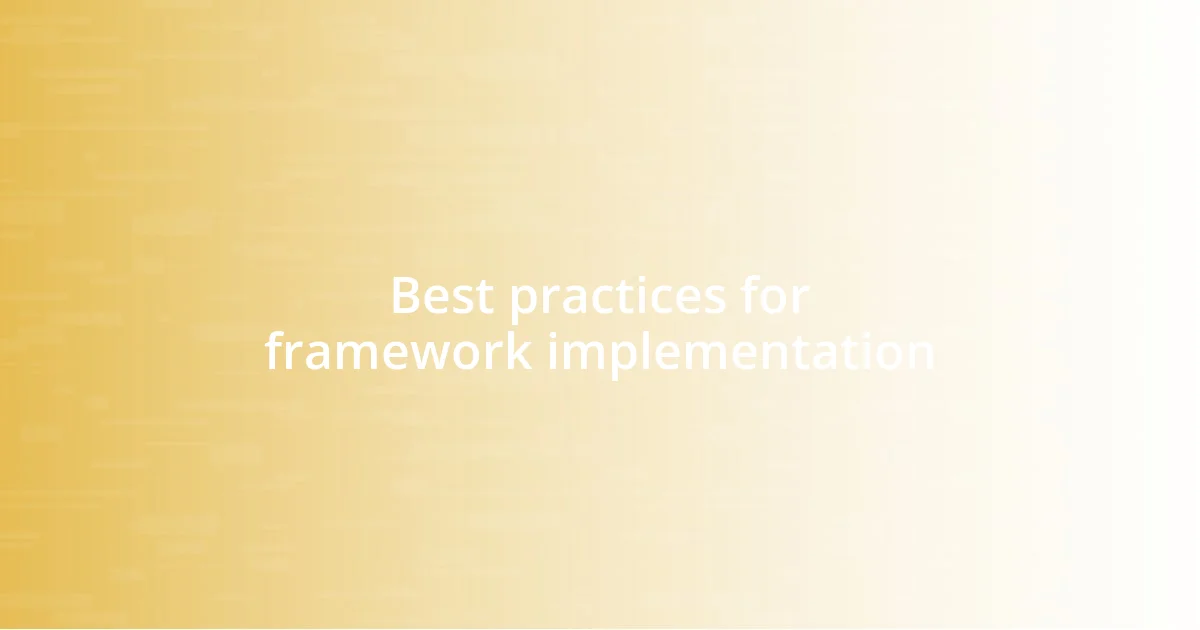 Best practices for framework implementation